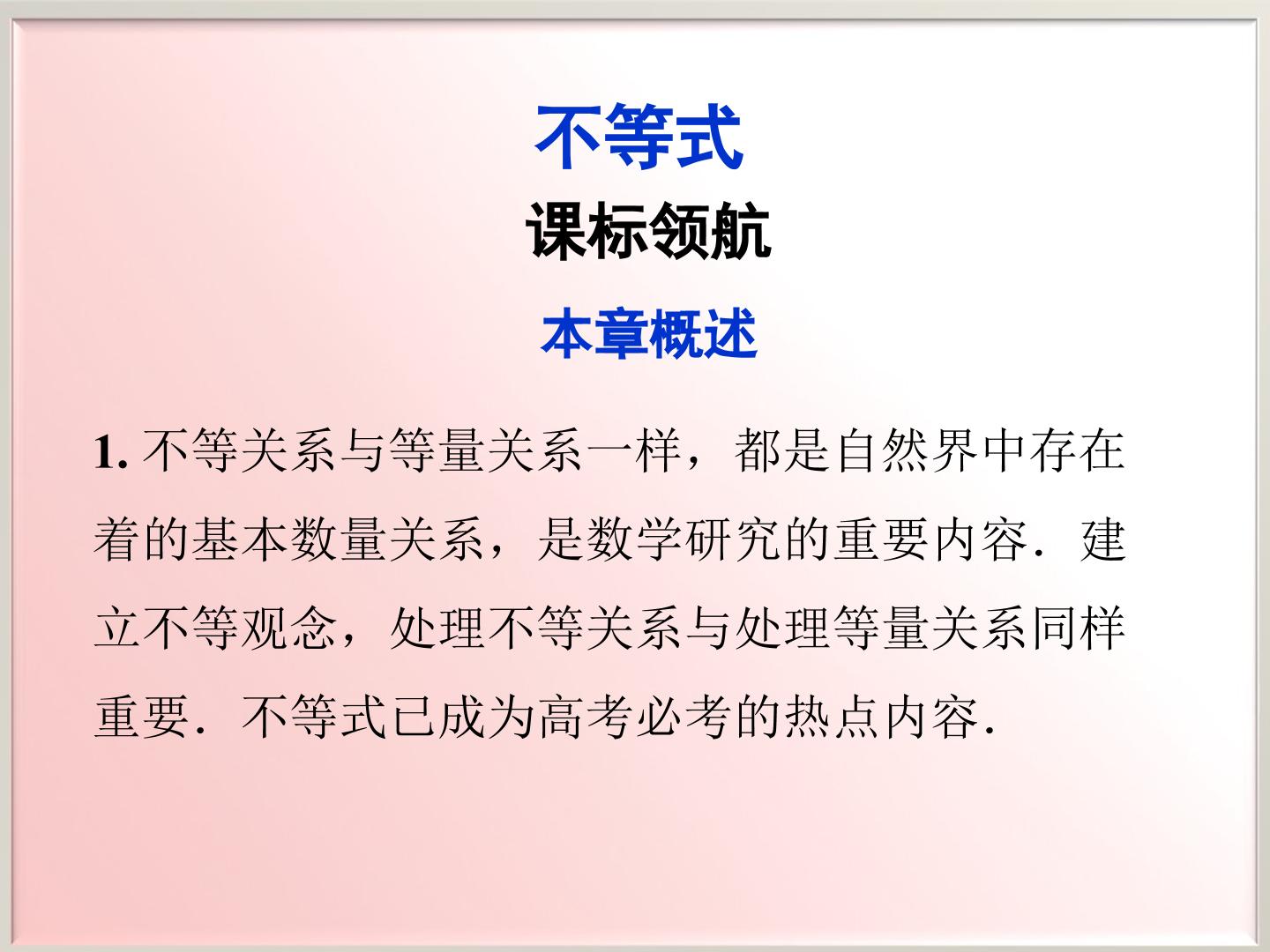 不等式

课标领航

本章概述

1. 不等关系与等量关系一样，都是自然界中存在着的基本数量关系，是数学研究的重要内容．建立不等观念，处理不等关系与处理等量关系同样重要．不等式已成为高考必考的热点内容．